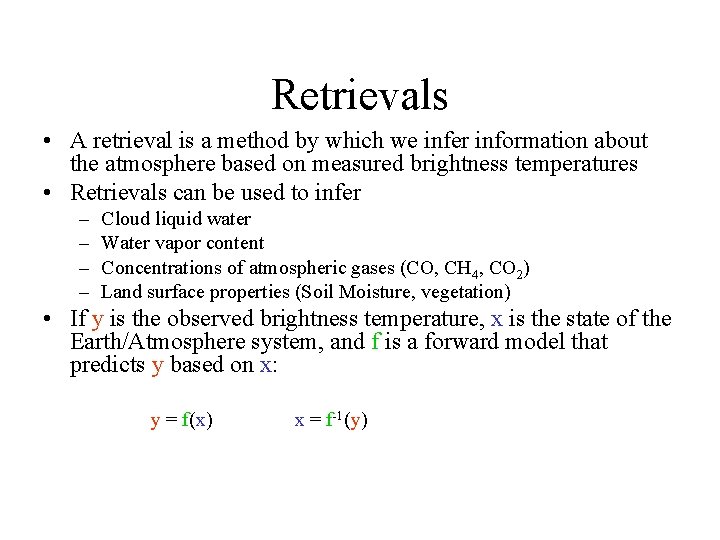 Retrievals

• A retrieval is a method by which we infer information about the atmosphere based on measured brightness temperatures
• Retrievals can be used to infer
– Cloud liquid water
– Water vapor content
– Concentrations of atmospheric gases (CO, $CH_4$, $CO_2$)
– Land surface properties (Soil Moisture, vegetation)
• If y is the observed brightness temperature, x is the state of the Earth/Atmosphere system, and f is a forward model that predicts y based on x:

$y = f(x)$ $x = f^{-1}(y)$